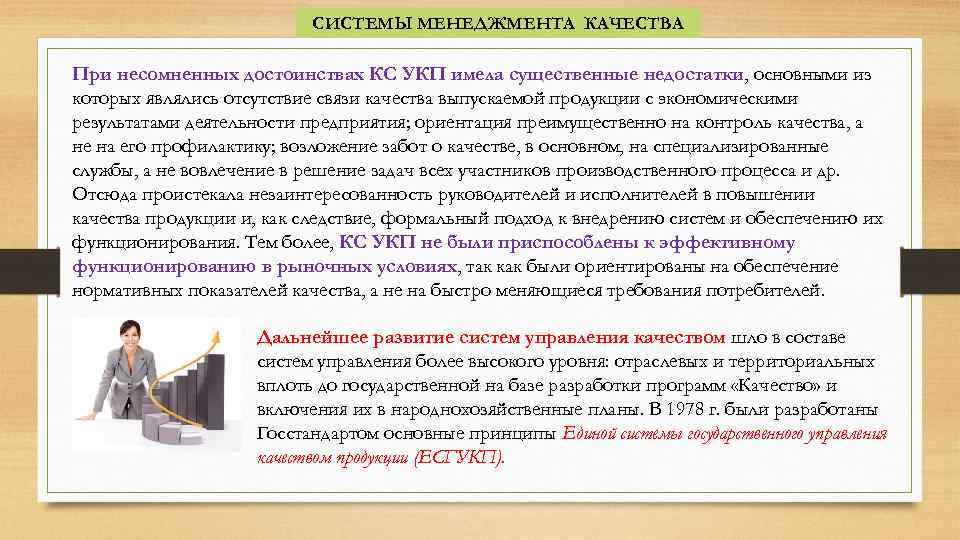 СИСТЕМЫ МЕНЕДЖМЕНТА КАЧЕСТВА

При несомненных достоинствах КС УКП имела существенные недостатки, основными из которых являлись отсутствие связи качества выпускаемой продукции с экономическими результатами деятельности предприятия; ориентация преимущественно на контроль качества, а не на его профилактику; возложение забот о качестве, в основном, на специализированные службы, а не вовлечение в решение задач всех участников производственного процесса и др. Отсюда проистекала незаинтересованность руководителей и исполнителей в повышении качества продукции и, как следствие, формальный подход к внедрению систем и обеспечению их функционирования. Тем более, КС УКП не были приспособлены к эффективному функционированию в рыночных условиях, так как были ориентированы на обеспечение нормативных показателей качества, а не на быстро меняющиеся требования потребителей.

Дальнейшее развитие систем управления качеством шло в составе систем управления более высокого уровня: отраслевых и территориальных вплоть до государственной на базе разработки программ «Качество» и включения их в народнохозяйственные планы. В 1978 г. были разработаны Госстандартом основные принципы Единой системы государственного управления качеством продукции (ЕСГУКП).